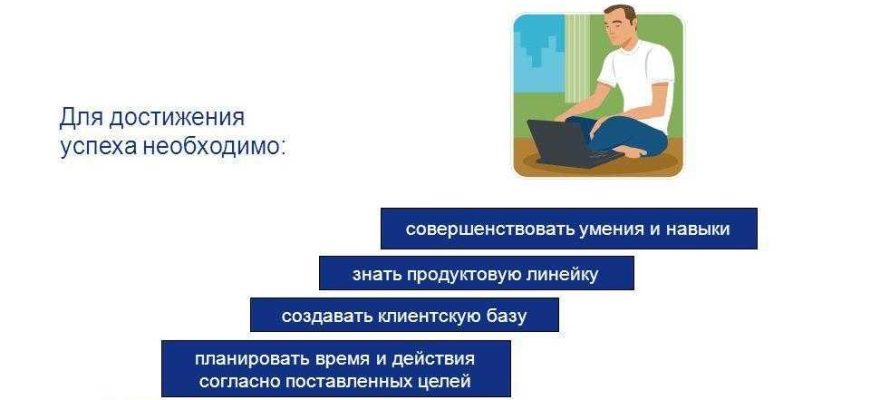 Для достижения успеха необходимо:

совершенствовать умения и навыки

знать продуктовую линейку

создавать клиентскую базу

планировать время и действия согласно поставленных целей